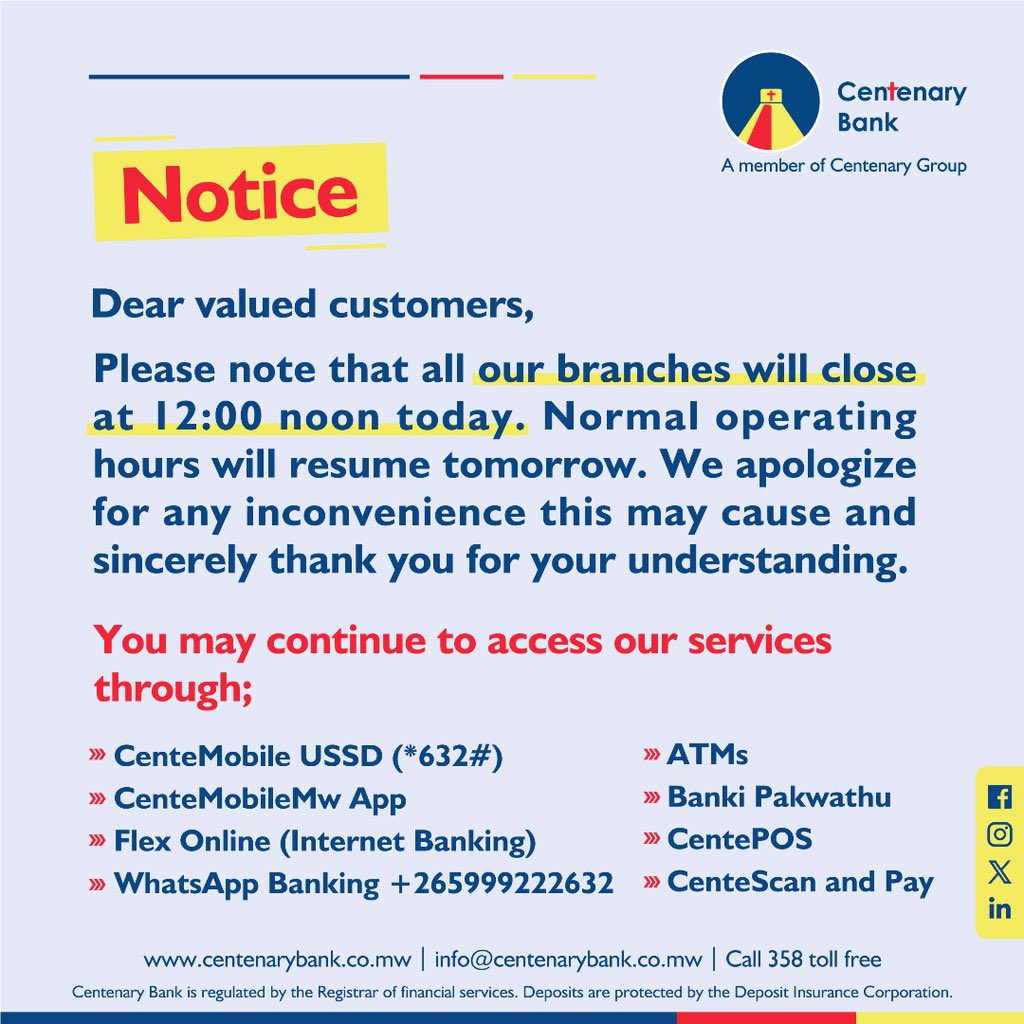 Centenary Bank
A member of Centenary Group

Notice

Dear valued customers,

Please note that all our branches will close at 12:00 noon today. Normal operating hours will resume tomorrow. We apologize for any inconvenience this may cause and sincerely thank you for your understanding.

You may continue to access our services through;

» CenteMobile USSD (*632#)
» CenteMobileMw App
» Flex Online (Internet Banking)
» WhatsApp Banking +265999222632

» ATMs
» Banki Pakwathu
» CentePOS
» CenteScan and Pay

www.centenarybank.co.mw | info@centenarybank.co.mw | Call 358 toll free
Centenary Bank is regulated by the Registrar of financial services. Deposits are protected by the Deposit Insurance Corporation.